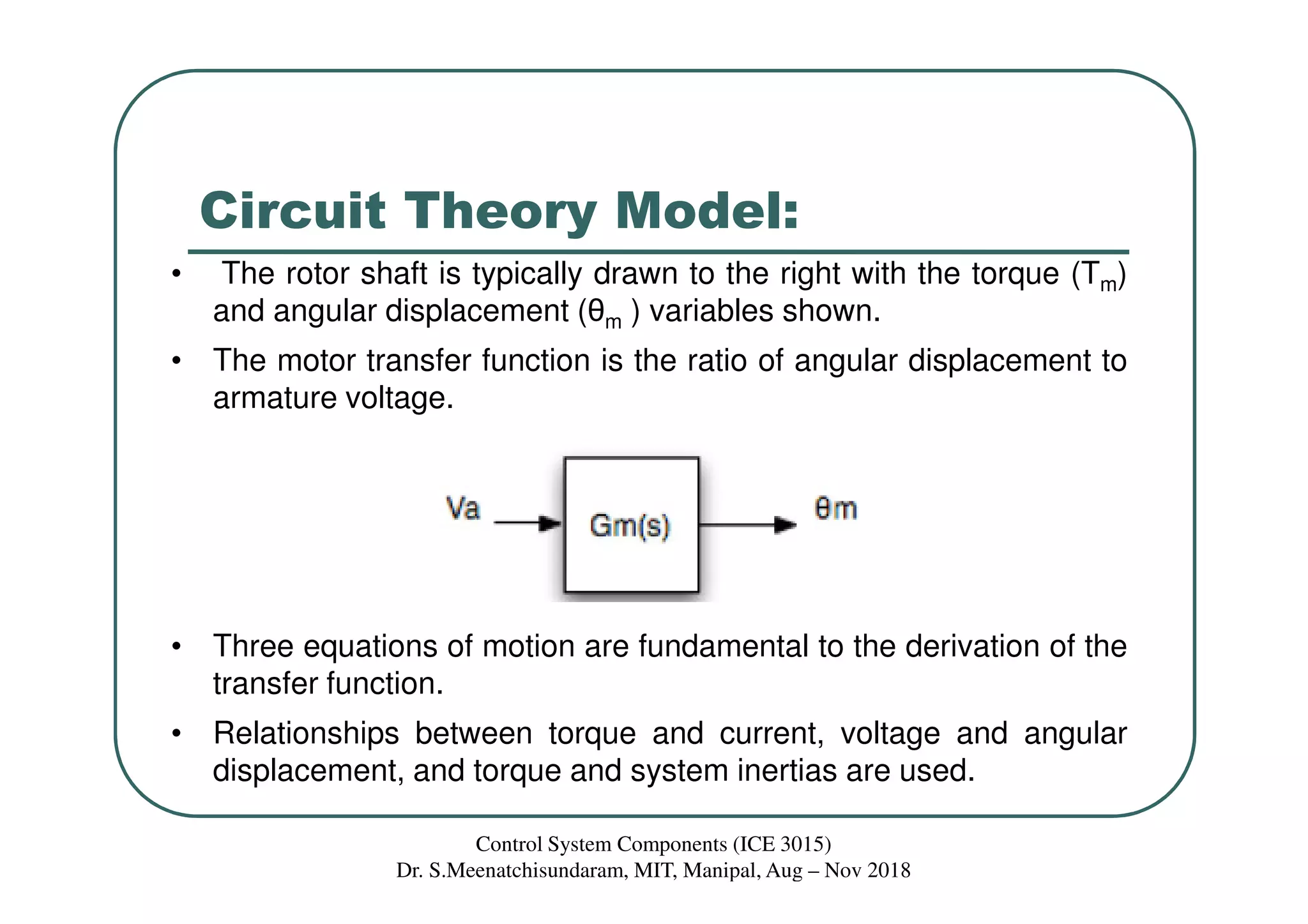 Circuit Theory Model:

• The rotor shaft is typically drawn to the right with the torque ($T_m$) and angular displacement ($\theta_m$ ) variables shown.

• The motor transfer function is the ratio of angular displacement to armature voltage.

Va

Gm(s)

θm

• Three equations of motion are fundamental to the derivation of the transfer function.

• Relationships between torque and current, voltage and angular displacement, and torque and system inertias are used.

Control System Components (ICE 3015)
Dr. S.Meenatchisundaram, MIT, Manipal, Aug – Nov 2018